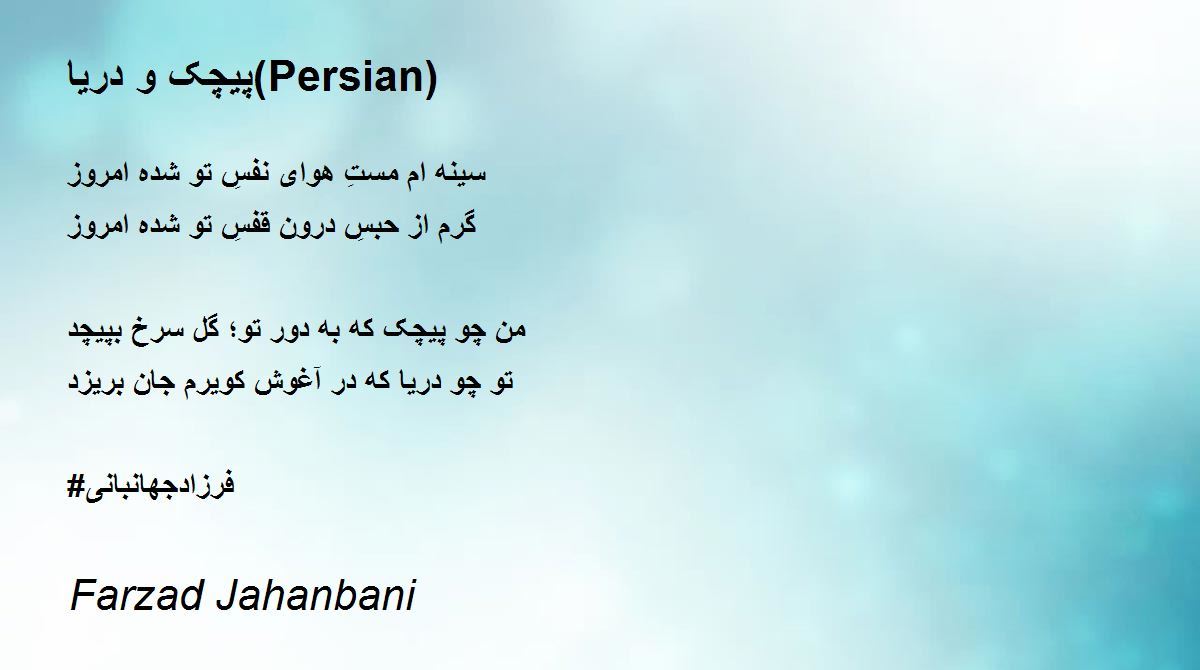 پیچک و دریا(Persian)

سینه ام مستِ هوای نفسِ تو شده امروز
گرم از حبسِ درون قفسِ تو شده امروز

من چو پیچک که به دور تو؛ گل سرخ بپیچد
تو چو دریا که در آغوش کویرم جان بریزد

#فرزادجهانبانی

Farzad Jahanbani